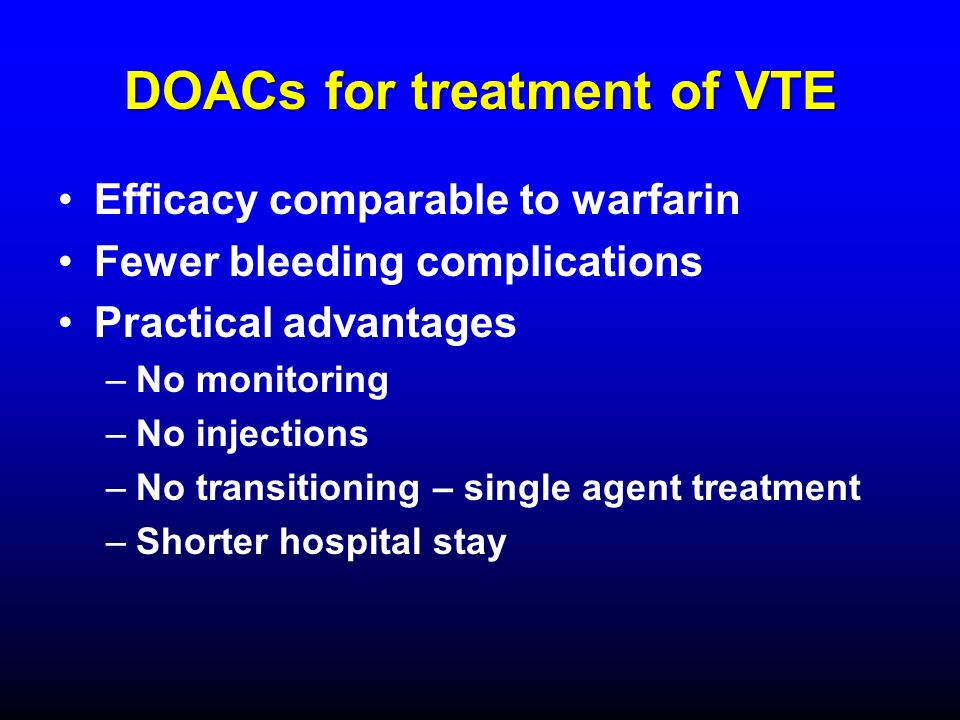 DOACs for treatment of VTE

• Efficacy comparable to warfarin
• Fewer bleeding complications
• Practical advantages
– No monitoring
– No injections
– No transitioning – single agent treatment
– Shorter hospital stay